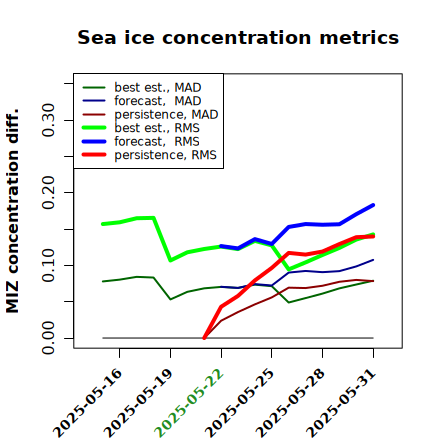 Sea ice concentration metrics

best est., MAD
forecast, MAD
persistence, MAD
best est., RMS
forecast, RMS
persistence, RMS

MIZ concentration diff.

0.00
0.10
0.20
0.30

2025-05-16
2025-05-19
2025-05-22
2025-05-25
2025-05-28
2025-05-31